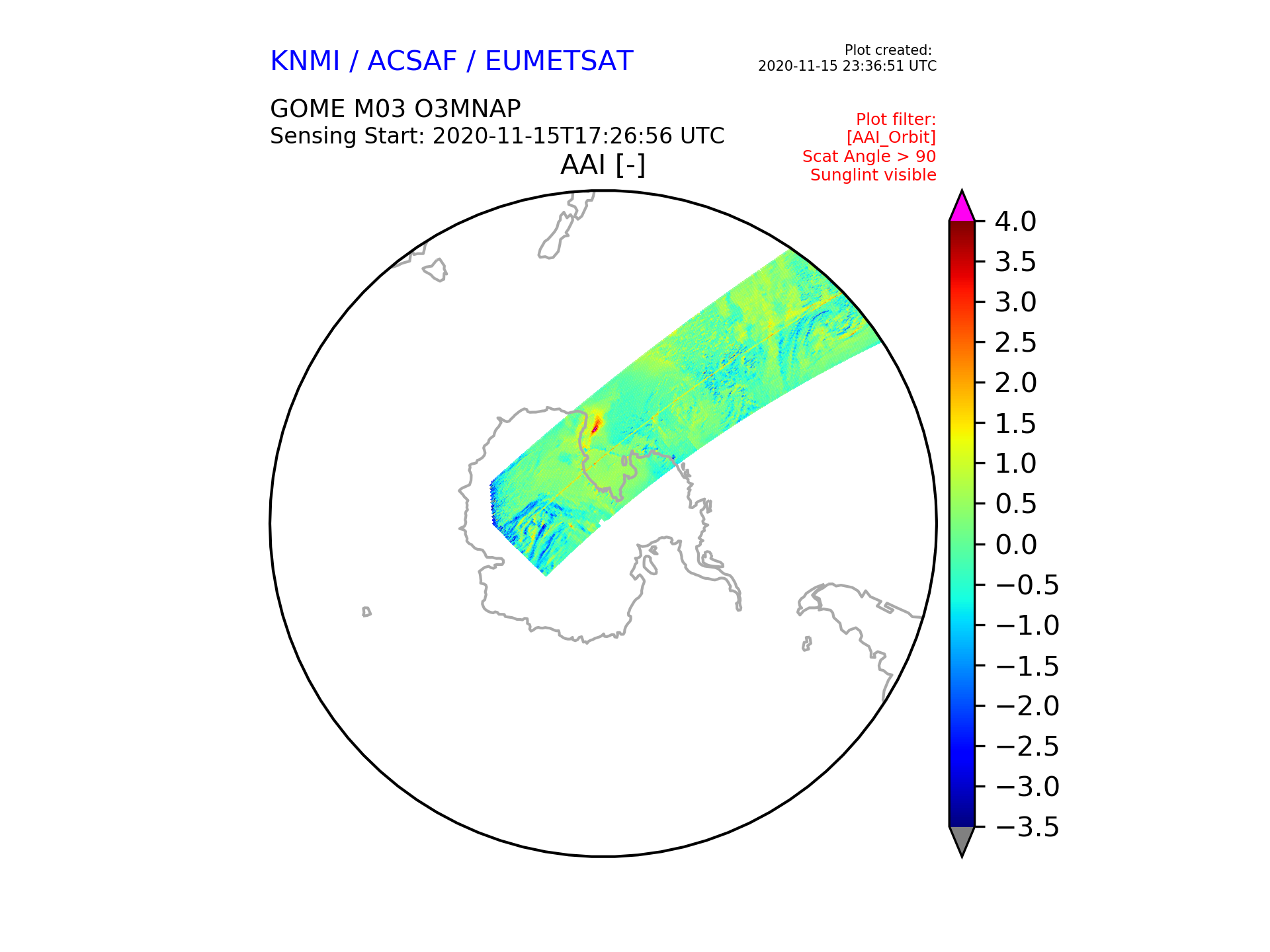 KNMI / ACSAF / EUMETSAT

Plot created:
2020-11-15 23:36:51 UTC

GOME M03 O3MNAP
Sensing Start: 2020-11-15T17:26:56 UTC

Plot filter:
[AAI_Orbit]
Scat Angle > 90
Sunglint visible

AAI [-]

4.0
3.5
3.0
2.5
2.0
1.5
1.0
0.5
0.0
−0.5
−1.0
−1.5
−2.0
−2.5
−3.0
−3.5